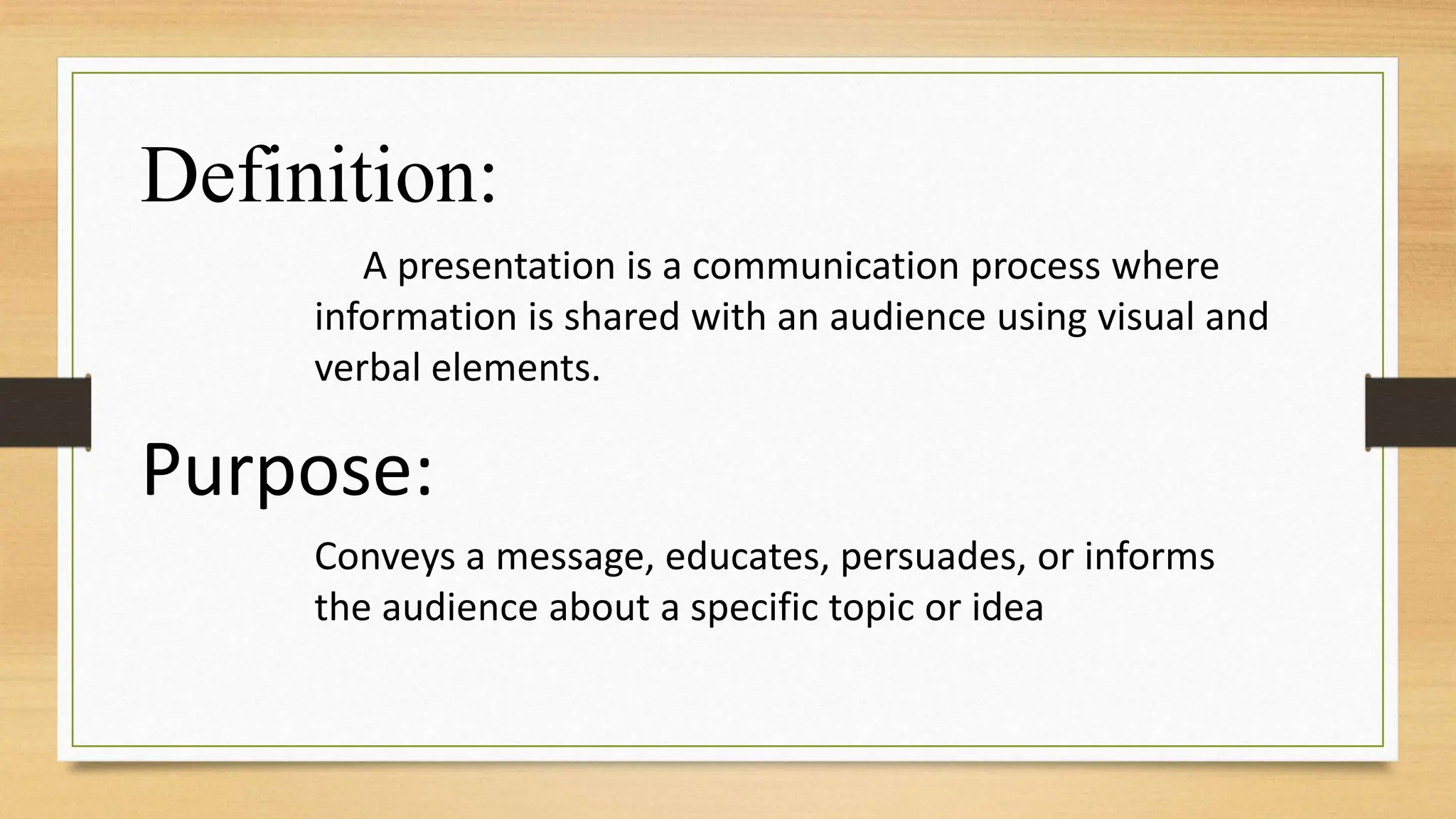 Definition:

A presentation is a communication process where information is shared with an audience using visual and verbal elements.

Purpose:

Conveys a message, educates, persuades, or informs the audience about a specific topic or idea